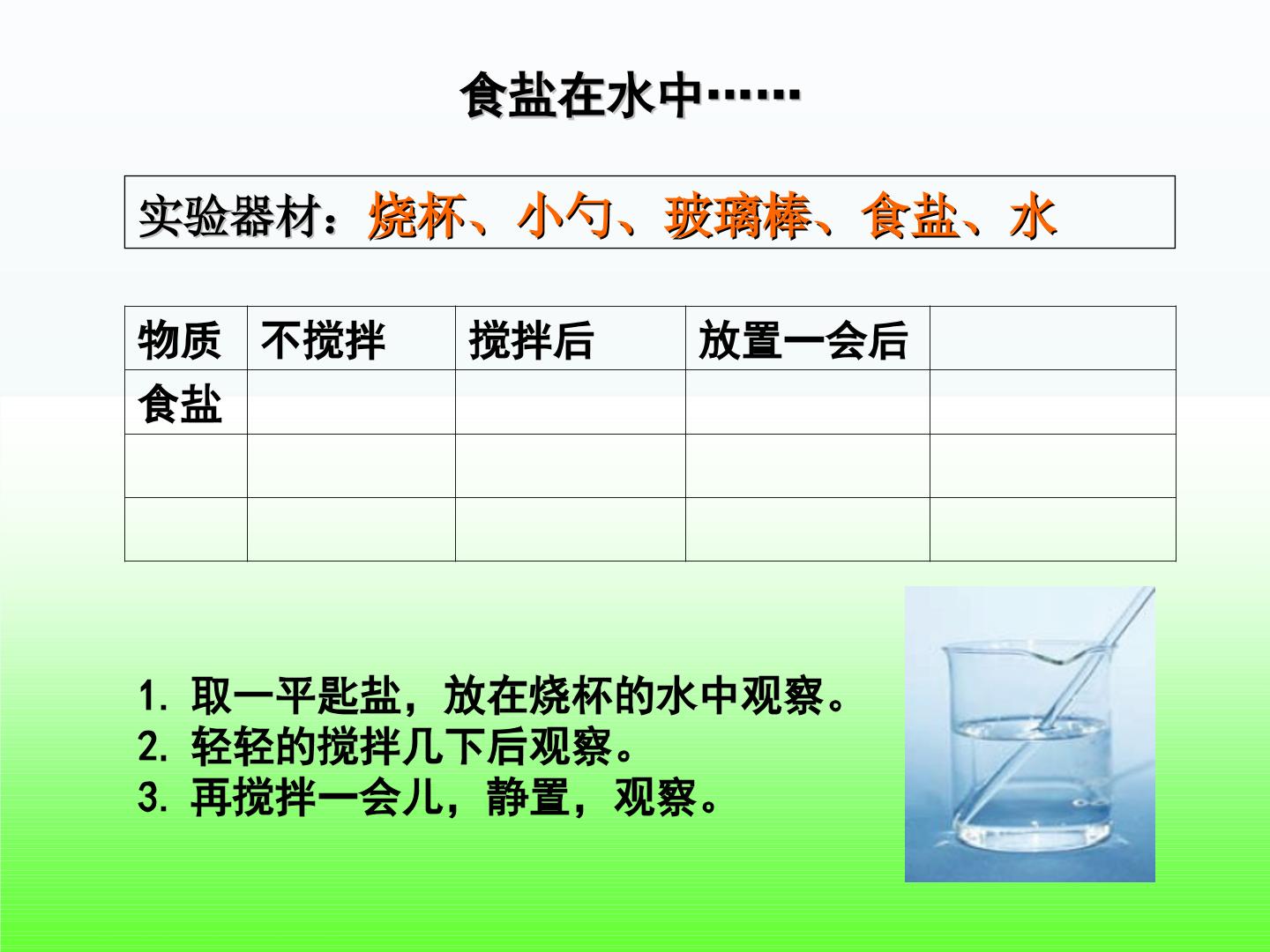 食盐在水中……

实验器材：烧杯、小勺、玻璃棒、食盐、水

| 物质 | 不搅拌 | 搅拌后 | 放置一会后 | |
|---|---|---|---|---|
| 食盐 | | | | |
| | | | | |
| | | | | |

1. 取一平匙盐，放在烧杯的水中观察。
2. 轻轻的搅拌几下后观察。
3. 再搅拌一会儿，静置，观察。